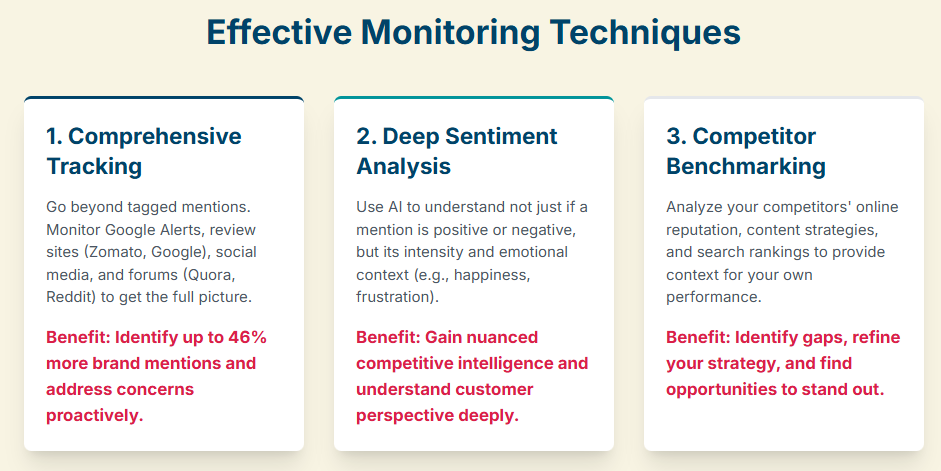 Effective Monitoring Techniques

1. Comprehensive Tracking

Go beyond tagged mentions. Monitor Google Alerts, review sites (Zomato, Google), social media, and forums (Quora, Reddit) to get the full picture.

Benefit: Identify up to 46% more brand mentions and address concerns proactively.

2. Deep Sentiment Analysis

Use AI to understand not just if a mention is positive or negative, but its intensity and emotional context (e.g., happiness, frustration).

Benefit: Gain nuanced competitive intelligence and understand customer perspective deeply.

3. Competitor Benchmarking

Analyze your competitors' online reputation, content strategies, and search rankings to provide context for your own performance.

Benefit: Identify gaps, refine your strategy, and find opportunities to stand out.